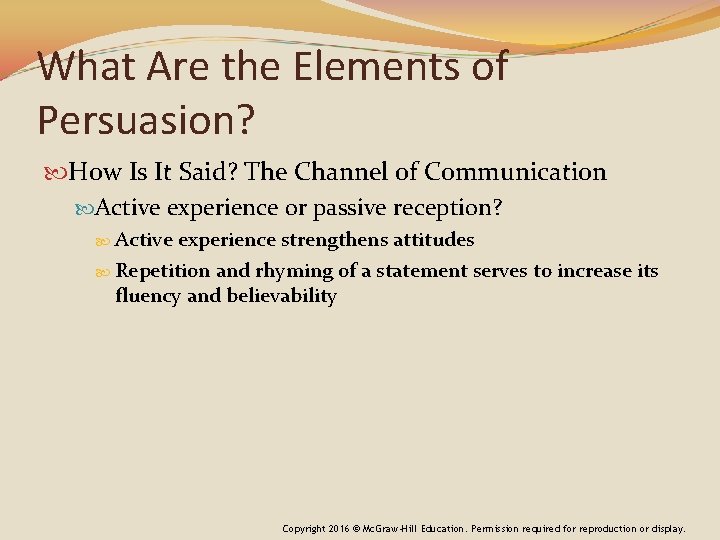 What Are the Elements of Persuasion?

How Is It Said? The Channel of Communication

Active experience or passive reception?

Active experience strengthens attitudes

Repetition and rhyming of a statement serves to increase its fluency and believability

Copyright 2016 © McGraw-Hill Education. Permission required for reproduction or display.